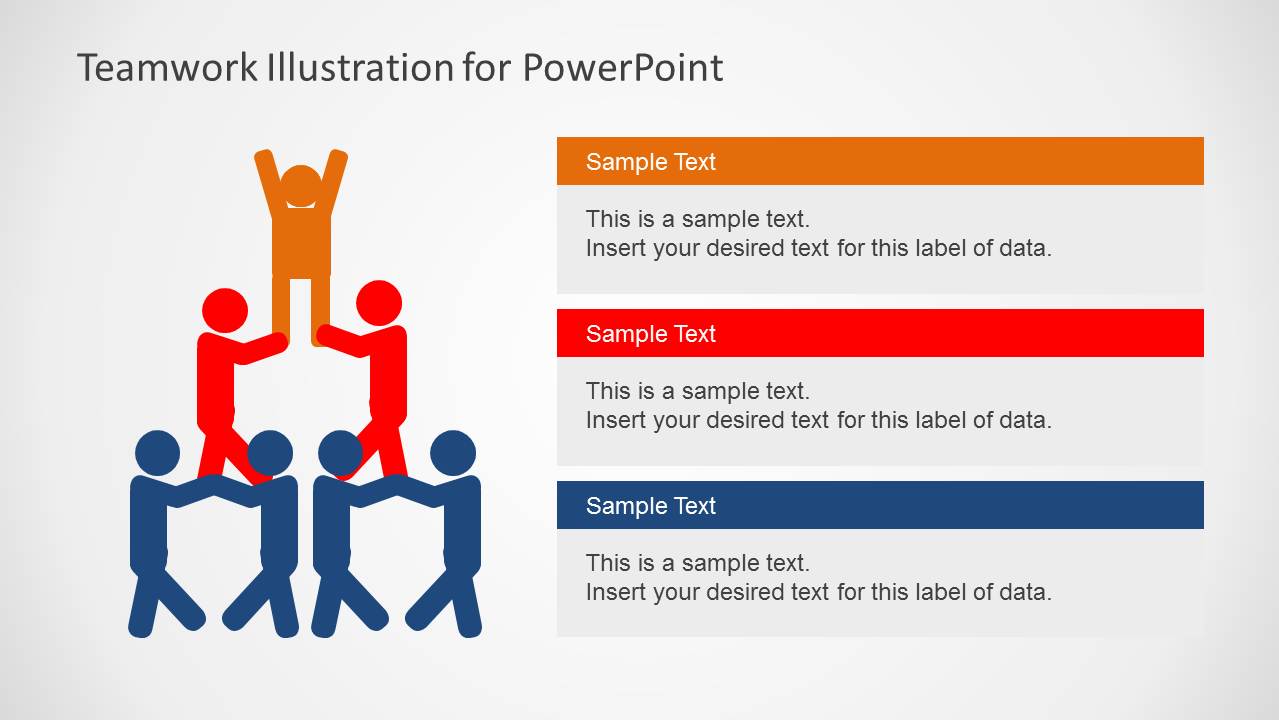 Teamwork Illustration for PowerPoint

Sample Text

This is a sample text.
Insert your desired text for this label of data.

Sample Text

This is a sample text.
Insert your desired text for this label of data.

Sample Text

This is a sample text.
Insert your desired text for this label of data.